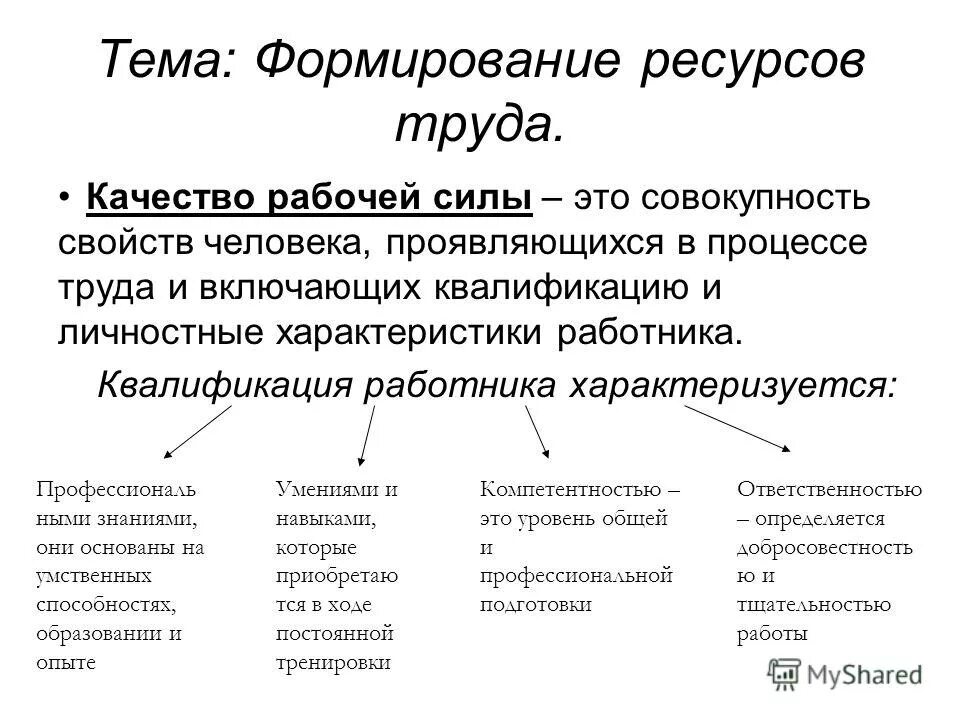 Тема: Формирование ресурсов труда.

• Качество рабочей силы – это совокупность свойств человека, проявляющихся в процессе труда и включающих квалификацию и личностные характеристики работника.

Квалификация работника характеризуется:

Профессиональными знаниями, они основаны на умственных способностях, образовании и опыте

Умениями и навыками, которые приобретаются в ходе постоянной тренировки

Компетентностью – это уровень общей и профессиональной подготовки

Ответственностью – определяется добросовестностью и тщательностью работы

MyShared